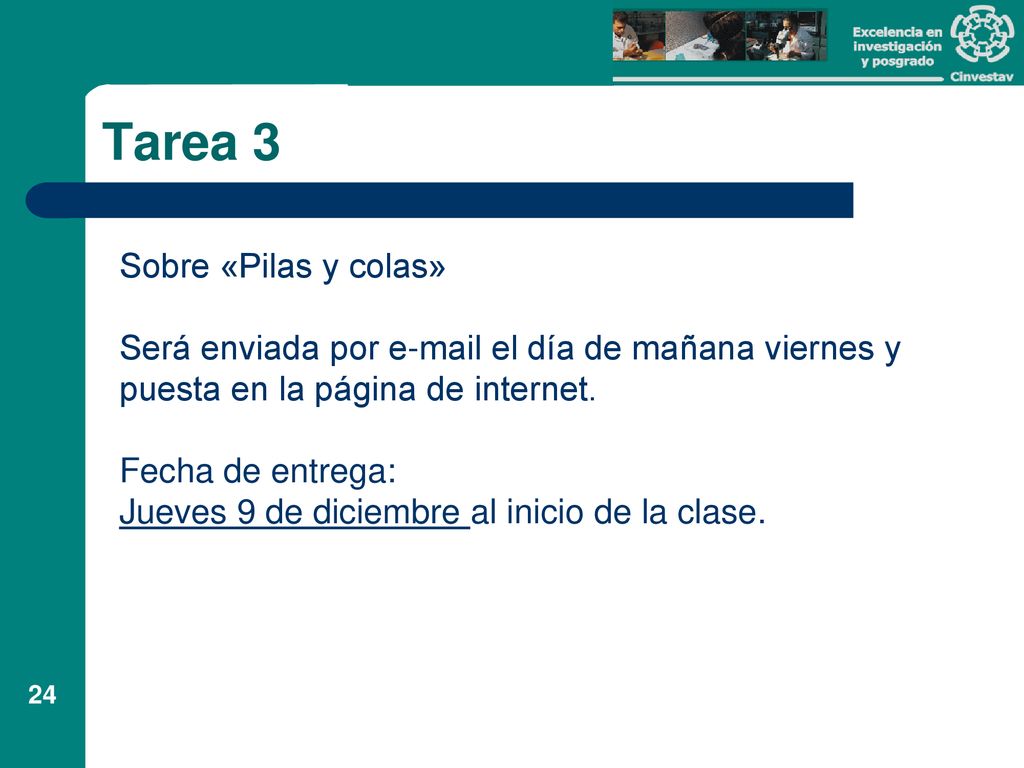 Excelencia en investigación y posgrado

Cinvestav

Tarea 3

Sobre «Pilas y colas»

Será enviada por e-mail el día de mañana viernes y puesta en la página de internet.

Fecha de entrega:
Jueves 9 de diciembre al inicio de la clase.

24